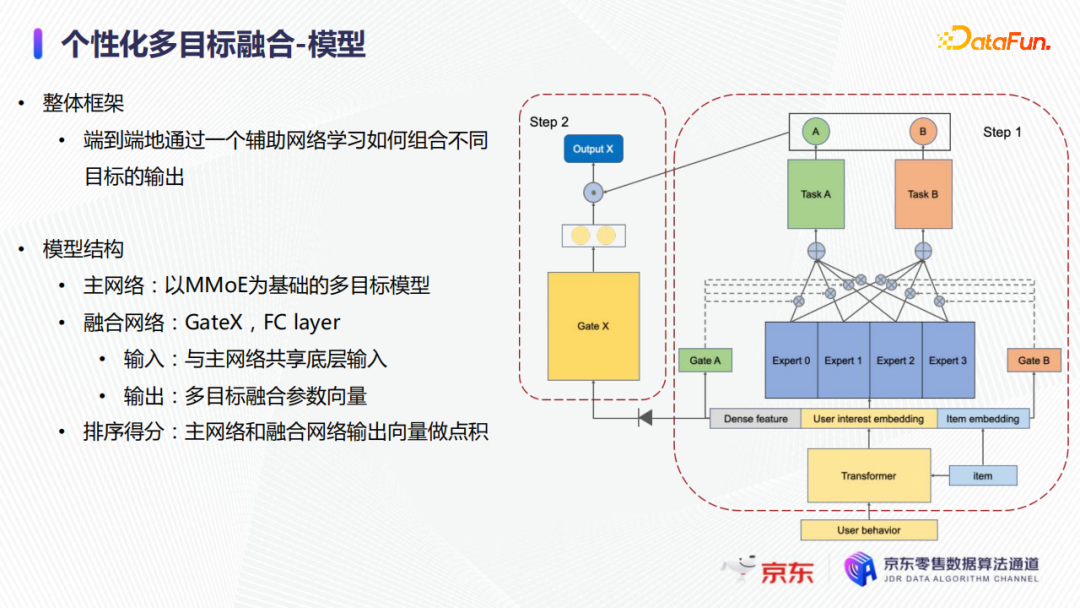 个性化多目标融合-模型

DataFun.

• 整体框架
  • 端到端地通过一个辅助网络学习如何组合不同目标的输出

• 模型结构
  • 主网络：以MMoE为基础的多目标模型
  • 融合网络：GateX，FC layer
    • 输入：与主网络共享底层输入
    • 输出：多目标融合参数向量
  • 排序得分：主网络和融合网络输出向量做点积

Step 2
Output X
Gate X
Step 1
A
B
Task A
Task B
Gate A
Expert 0
Expert 1
Expert 2
Expert 3
Gate B
Dense feature
User interest embedding
Item embedding
Transformer
item
User behavior

京东
京东零售数据算法通道
JDR DATA ALGORITHM CHANNEL